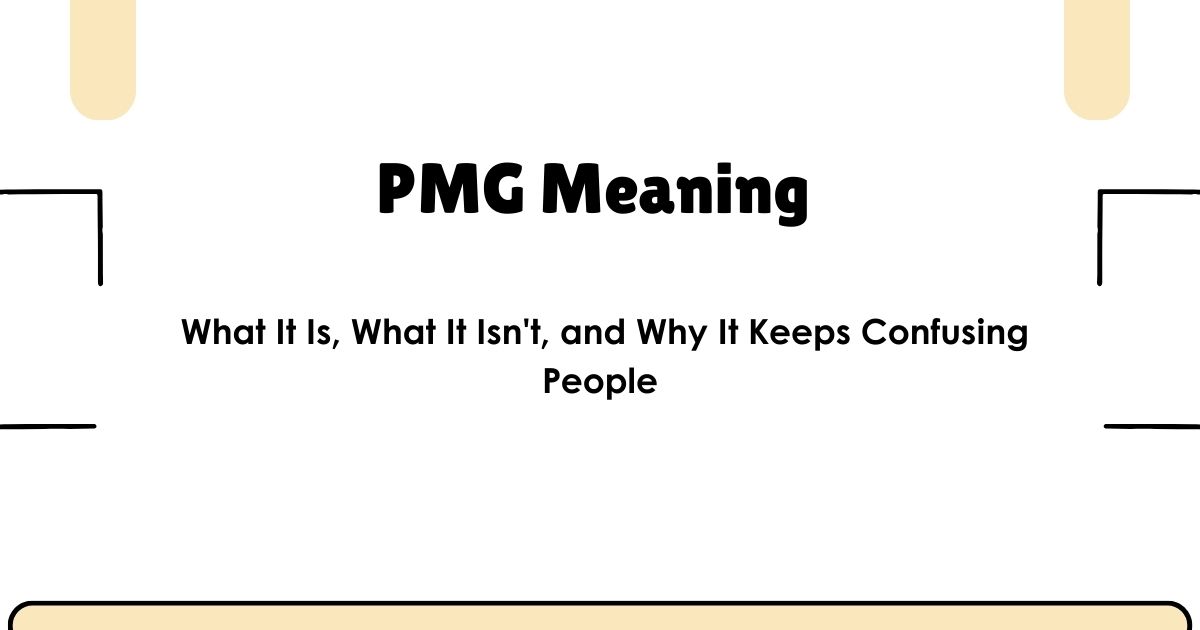 PMG Meaning

What It Is, What It Isn't, and Why It Keeps Confusing People